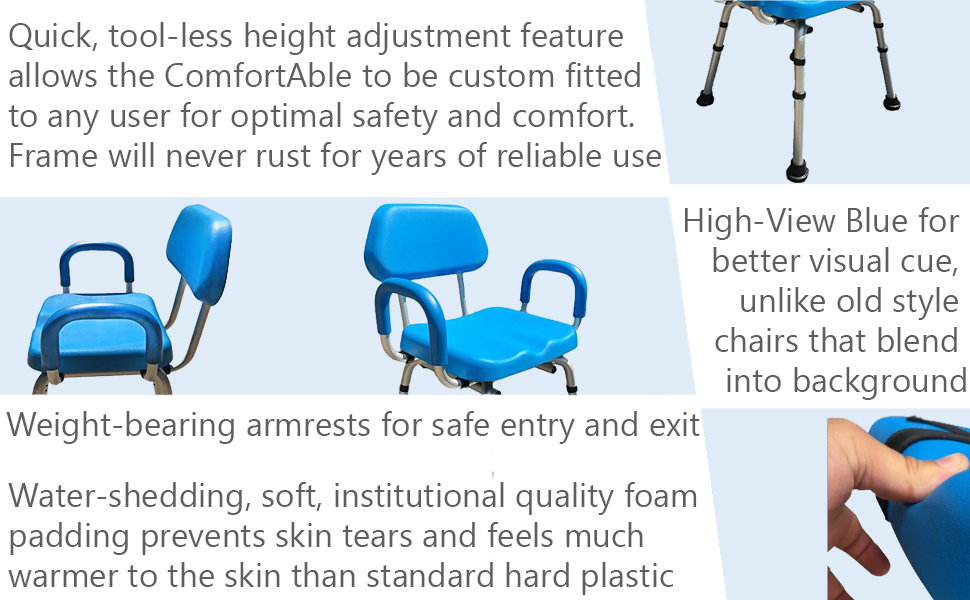 Quick, tool-less height adjustment feature allows the ComfortAble to be custom fitted to any user for optimal safety and comfort. Frame will never rust for years of reliable use

High-View Blue for better visual cue, unlike old style chairs that blend into background

Weight-bearing armrests for safe entry and exit

Water-shedding, soft, institutional quality foam padding prevents skin tears and feels much warmer to the skin than standard hard plastic